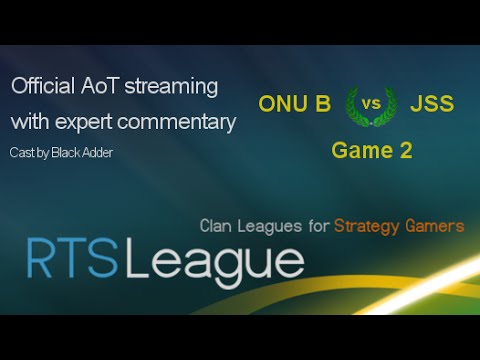 Official AoT streaming with expert commentary

Cast by Black Adder

ONU B vs JSS

Game 2

Clan Leagues for Strategy Gamers

RTSLeague